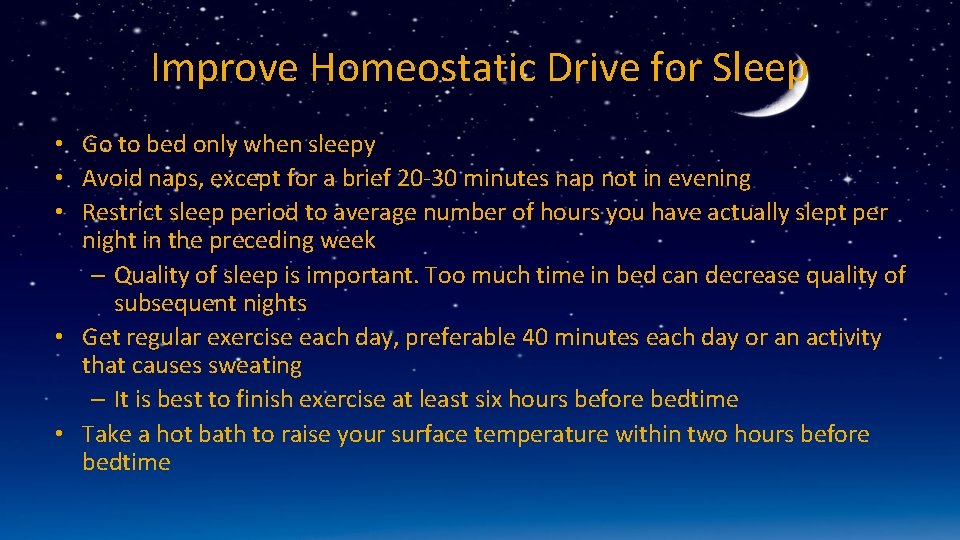 Improve Homeostatic Drive for Sleep

• Go to bed only when sleepy
• Avoid naps, except for a brief 20-30 minutes nap not in evening
• Restrict sleep period to average number of hours you have actually slept per night in the preceding week
– Quality of sleep is important. Too much time in bed can decrease quality of subsequent nights
• Get regular exercise each day, preferable 40 minutes each day or an activity that causes sweating
– It is best to finish exercise at least six hours before bedtime
• Take a hot bath to raise your surface temperature within two hours before bedtime